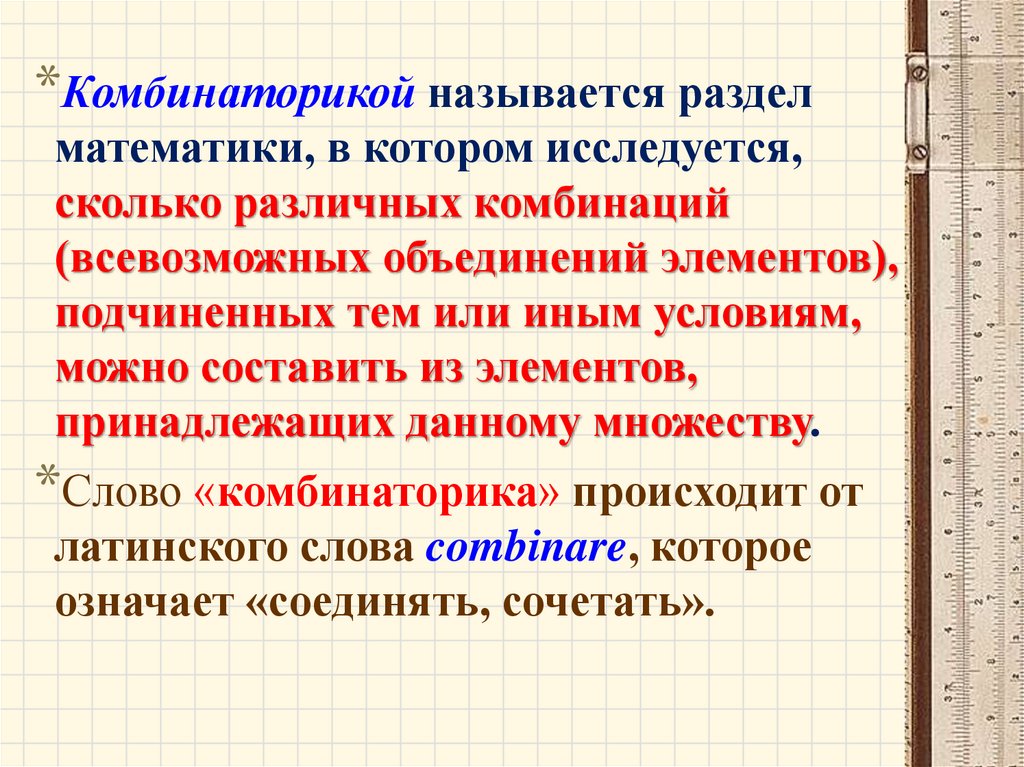 *Комбинаторикой называется раздел математики, в котором исследуется, сколько различных комбинаций (всевозможных объединений элементов), подчиненных тем или иным условиям, можно составить из элементов, принадлежащих данному множеству.

*Слово «комбинаторика» происходит от латинского слова combinare, которое означает «соединять, сочетать».